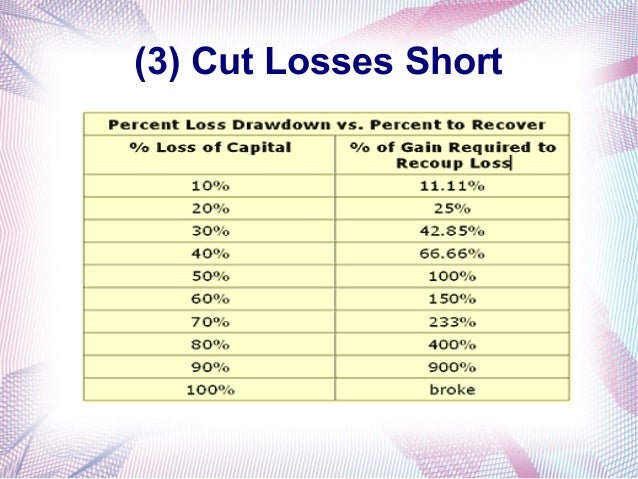 (3) Cut Losses Short

Percent Loss Drawdown vs. Percent to Recover

| % Loss of Capital | % of Gain Required to Recoup Loss |
|---|---|
| 10% | 11.11% |
| 20% | 25% |
| 30% | 42.85% |
| 40% | 66.66% |
| 50% | 100% |
| 60% | 150% |
| 70% | 233% |
| 80% | 400% |
| 90% | 900% |
| 100% | broke |